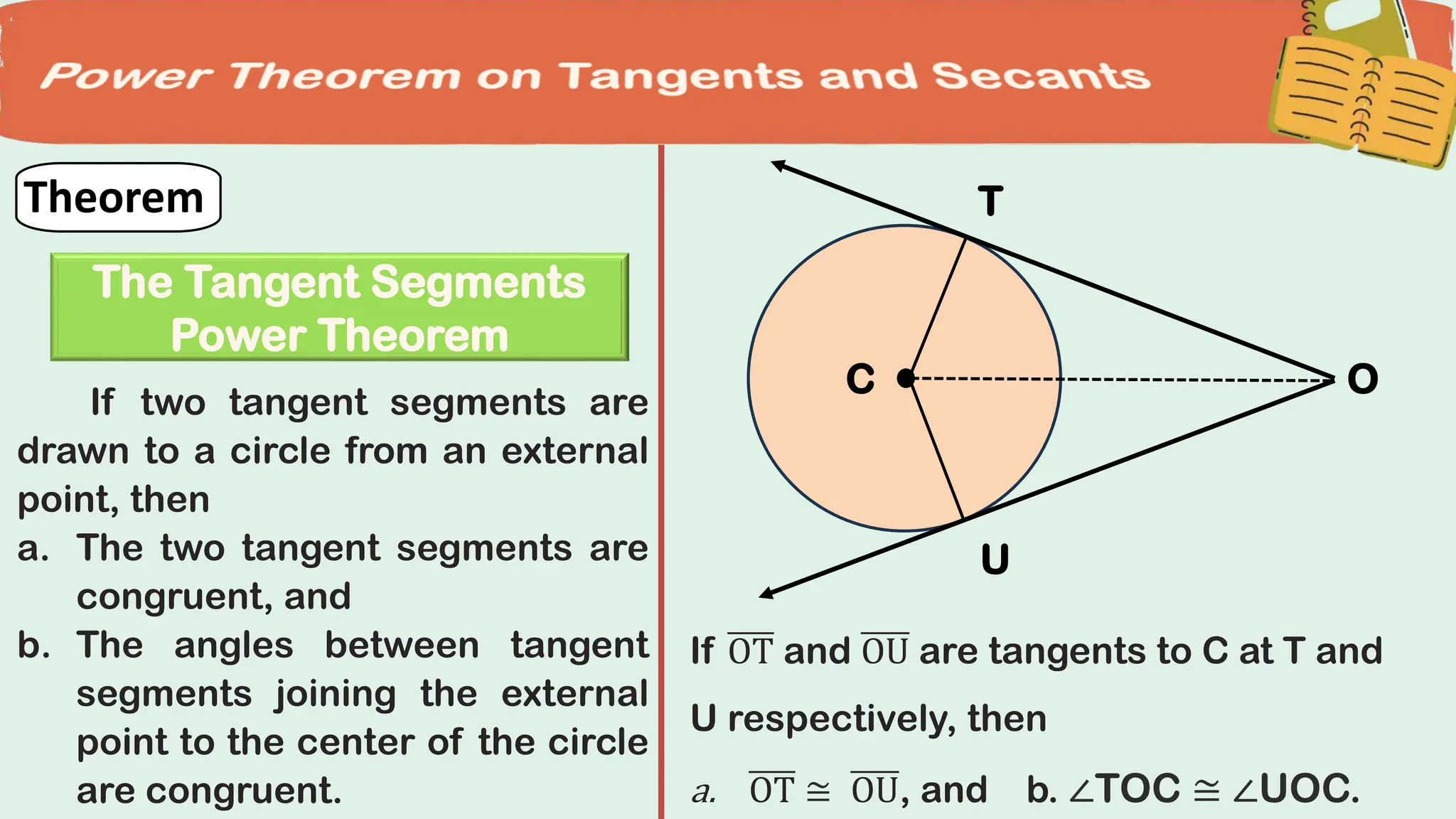 Power Theorem on Tangents and Secants

Theorem

The Tangent Segments Power Theorem

If two tangent segments are drawn to a circle from an external point, then

a. The two tangent segments are congruent, and

b. The angles between tangent segments joining the external point to the center of the circle are congruent.

T

C

O

U

If $\overline{OT}$ and $\overline{OU}$ are tangents to C at T and U respectively, then

a. $\overline{OT} \cong \overline{OU}$, and b. $\angle TOC \cong \angle UOC$.